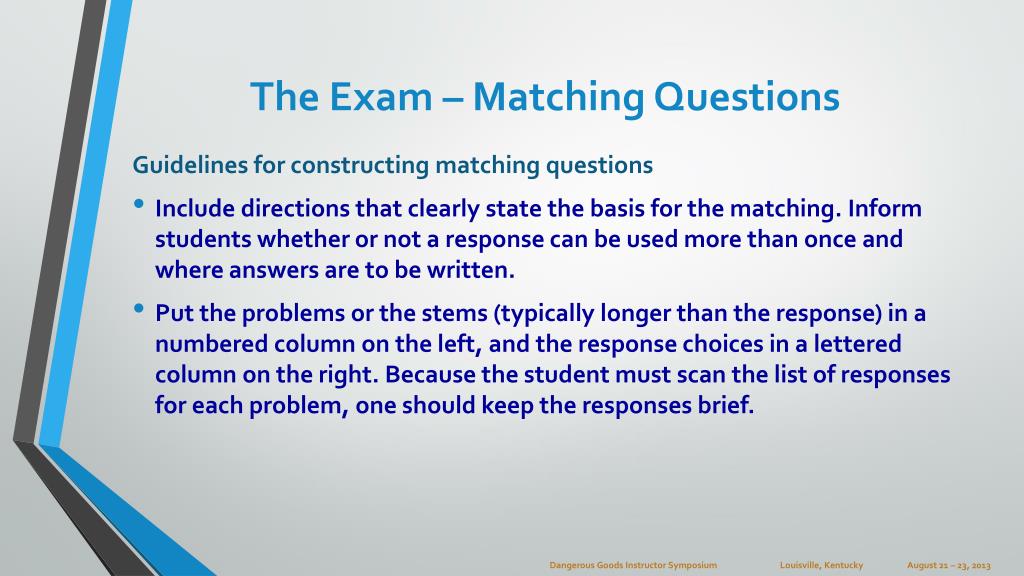 The Exam – Matching Questions

Guidelines for constructing matching questions

• Include directions that clearly state the basis for the matching. Inform students whether or not a response can be used more than once and where answers are to be written.

• Put the problems or the stems (typically longer than the response) in a numbered column on the left, and the response choices in a lettered column on the right. Because the student must scan the list of responses for each problem, one should keep the responses brief.

Dangerous Goods Instructor Symposium Louisville, Kentucky August 21 – 23, 2013